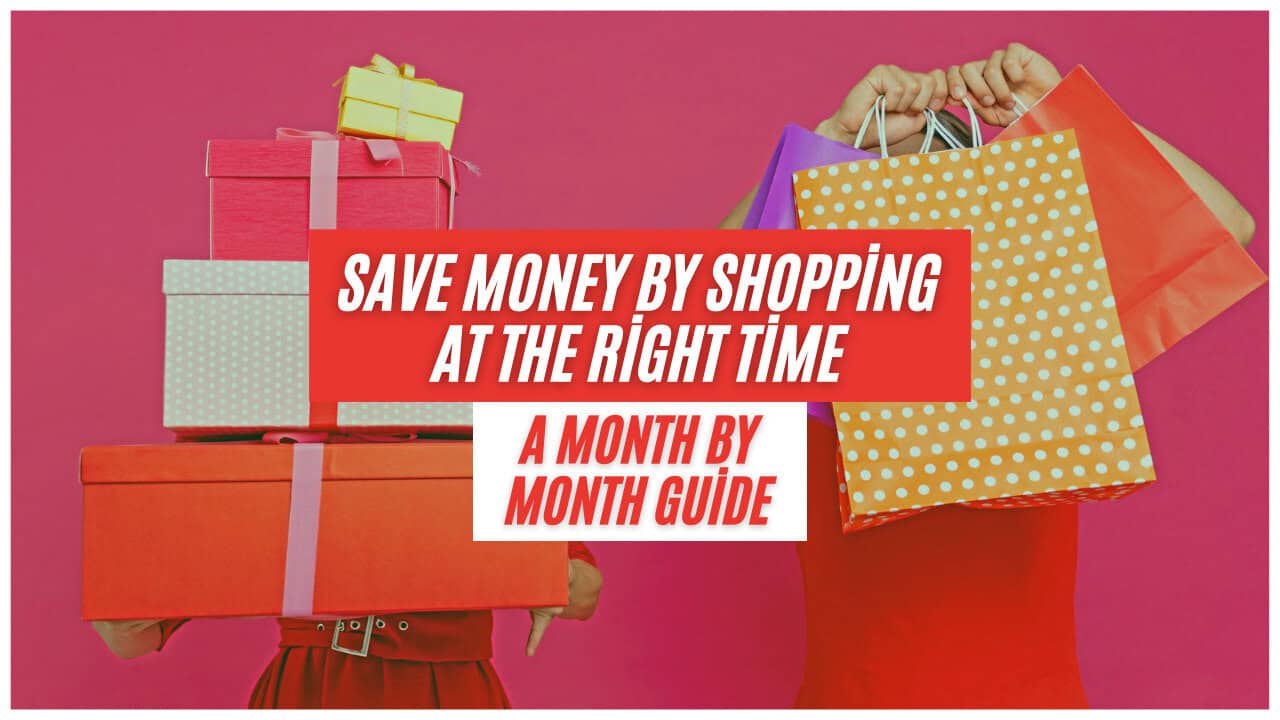 SAVE MONEY BY SHOPPİNG AT THE RİGHT TİME

A MONTH BY MONTH GUİDE